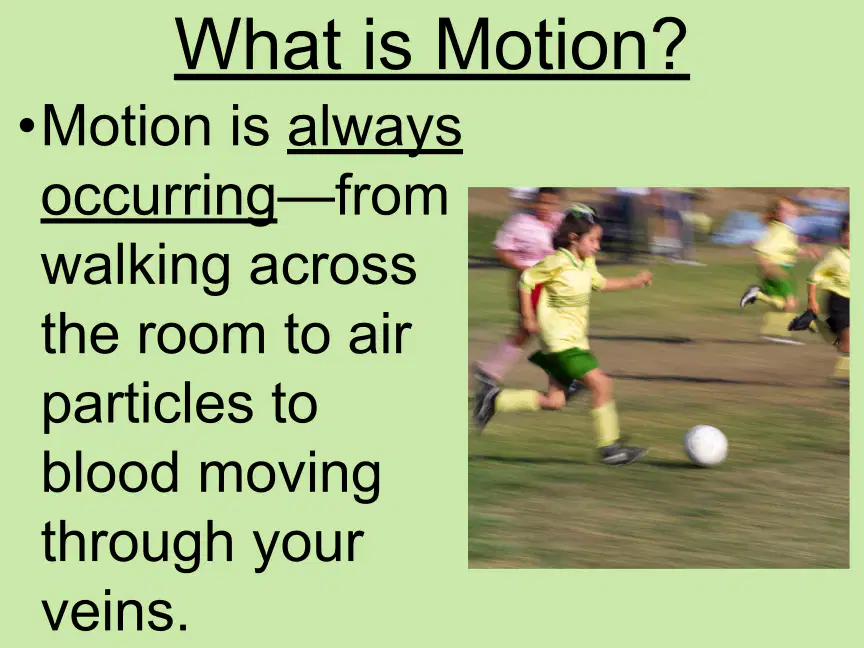 What is Motion?

• Motion is always occurring—from walking across the room to air particles to blood moving through your veins.